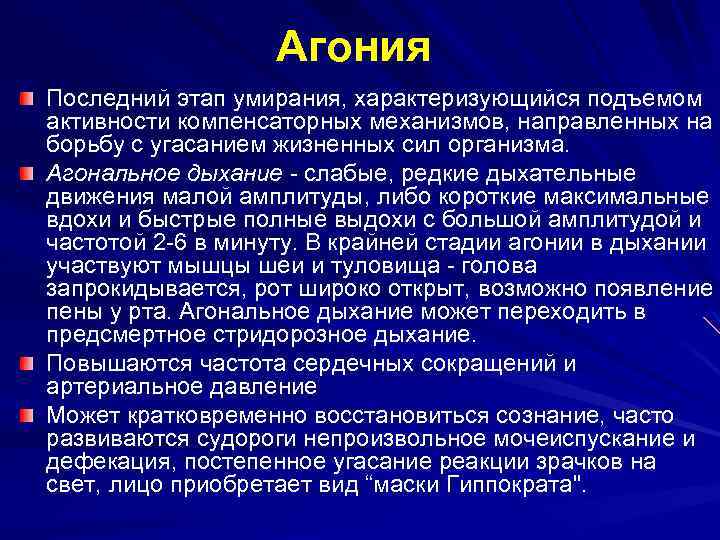 Агония

Последний этап умирания, характеризующийся подъемом активности компенсаторных механизмов, направленных на борьбу с угасанием жизненных сил организма.

Агональное дыхание - слабые, редкие дыхательные движения малой амплитуды, либо короткие максимальные вдохи и быстрые полные выдохи с большой амплитудой и частотой 2-6 в минуту. В крайней стадии агонии в дыхании участвуют мышцы шеи и туловища - голова запрокидывается, рот широко открыт, возможно появление пены у рта. Агональное дыхание может переходить в предсмертное стридорозное дыхание.

Повышаются частота сердечных сокращений и артериальное давление

Может кратковременно восстановиться сознание, часто развиваются судороги непроизвольное мочеиспускание и дефекация, постепенное угасание реакции зрачков на свет, лицо приобретает вид “маски Гиппократа".